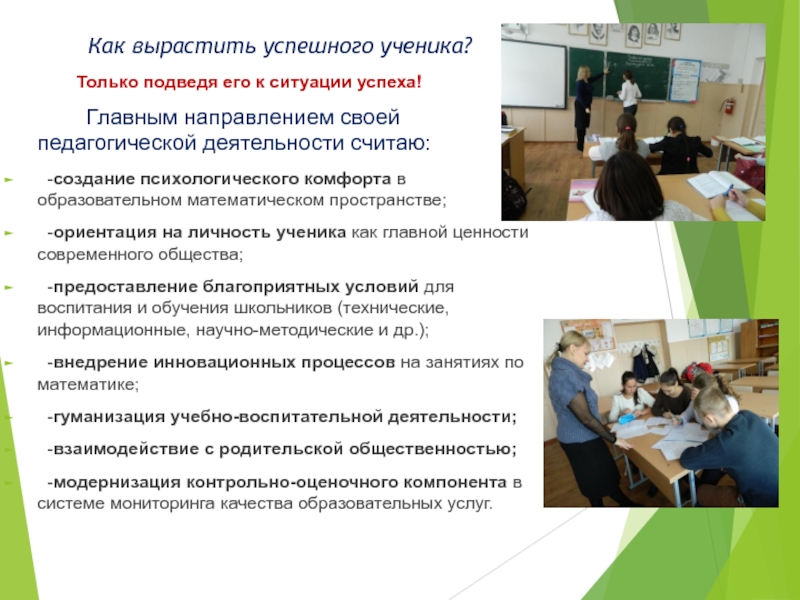 Как вырастить успешного ученика?

Только подведя его к ситуации успеха!

Главным направлением своей педагогической деятельности считаю:

-создание психологического комфорта в образовательном математическом пространстве;

-ориентация на личность ученика как главной ценности современного общества;

-предоставление благоприятных условий для воспитания и обучения школьников (технические, информационные, научно-методические и др.);

-внедрение инновационных процессов на занятиях по математике;

-гуманизация учебно-воспитательной деятельности;

-взаимодействие с родительской общественностью;

-модернизация контрольно-оценочного компонента в системе мониторинга качества образовательных услуг.